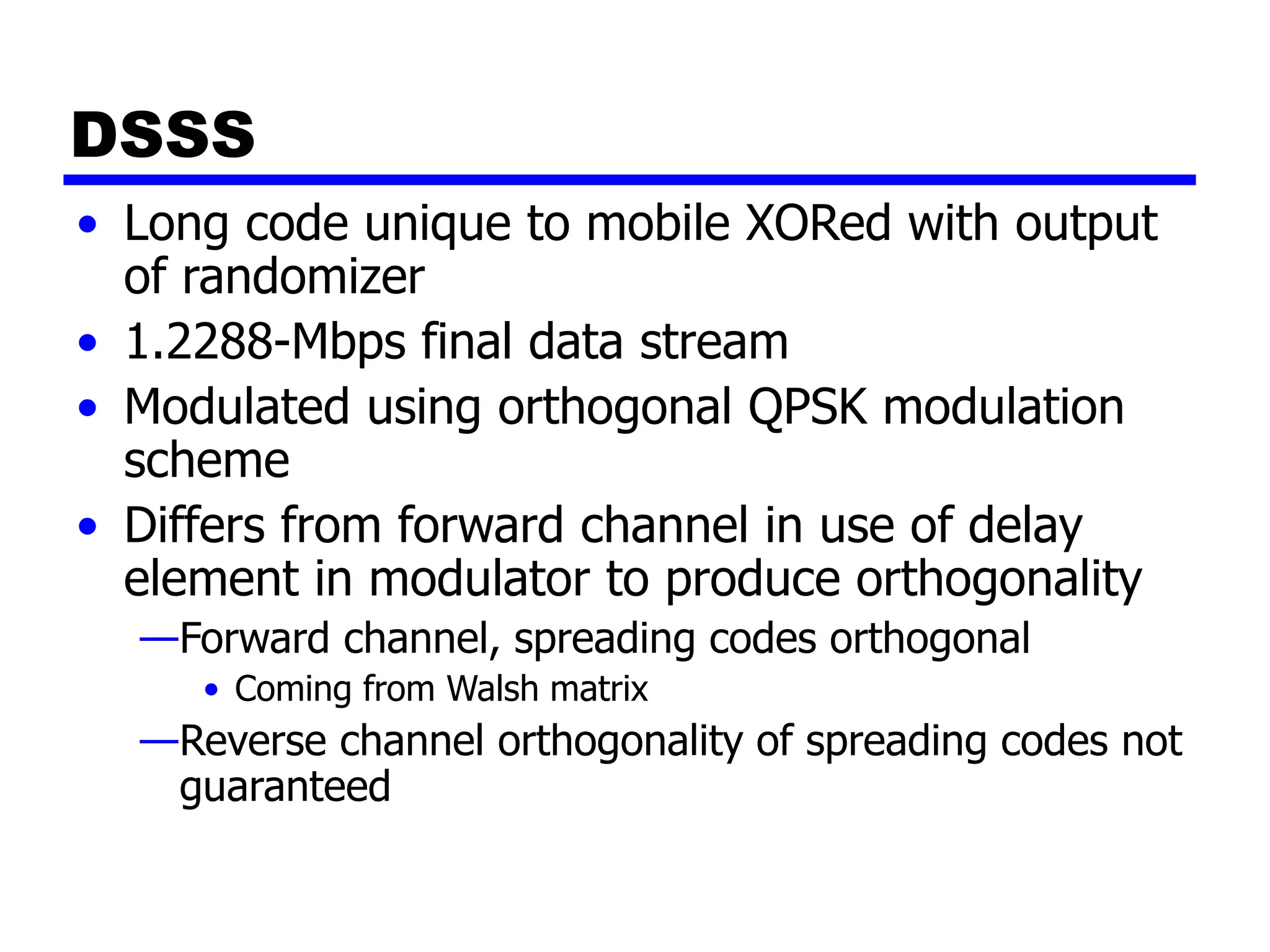 DSSS

• Long code unique to mobile XORed with output of randomizer
• 1.2288-Mbps final data stream
• Modulated using orthogonal QPSK modulation scheme
• Differs from forward channel in use of delay element in modulator to produce orthogonality
—Forward channel, spreading codes orthogonal
• Coming from Walsh matrix
—Reverse channel orthogonality of spreading codes not guaranteed